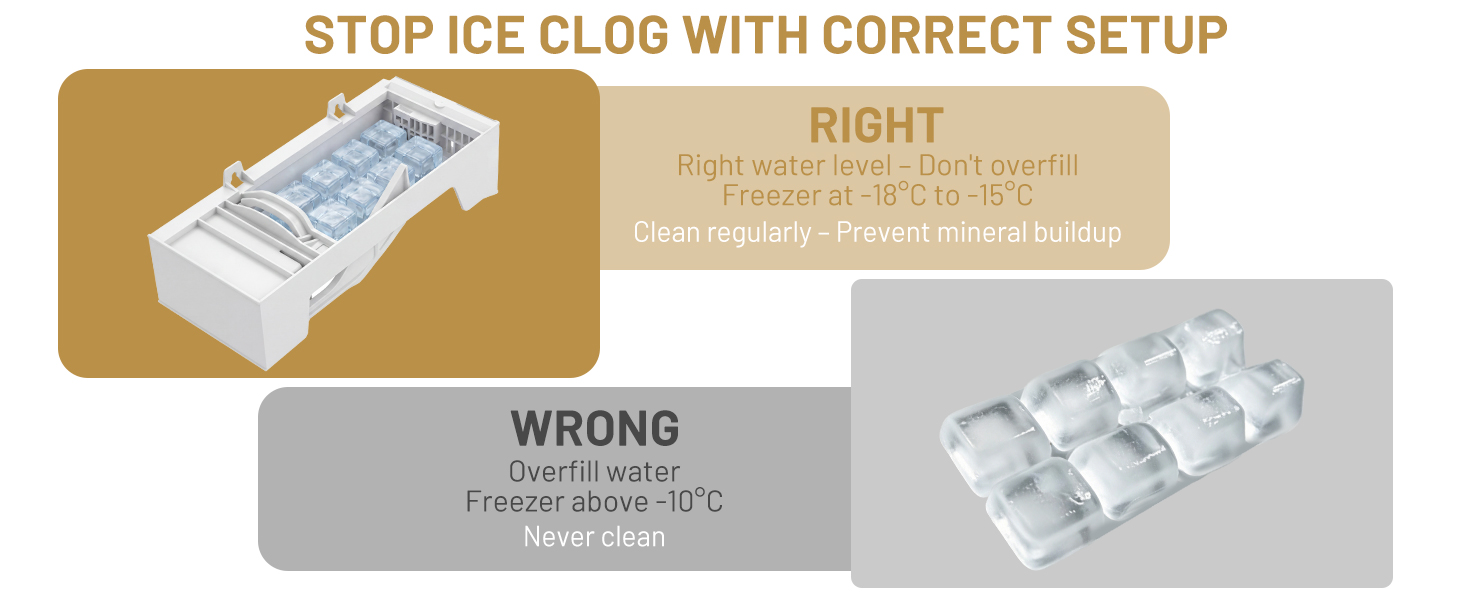 STOP ICE CLOG WITH CORRECT SETUP

RIGHT
Right water level – Don't overfill
Freezer at -18°C to -15°C
Clean regularly – Prevent mineral buildup

WRONG
Overfill water
Freezer above -10°C
Never clean